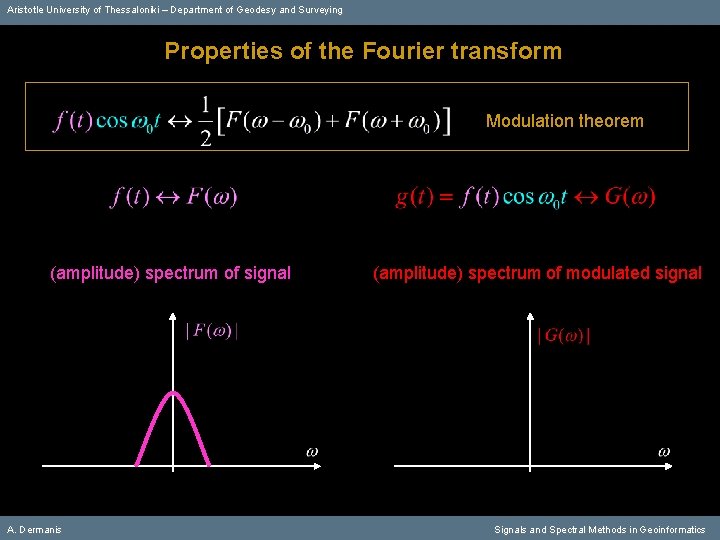 Aristotle University of Thessaloniki – Department of Geodesy and Surveying

Properties of the Fourier transform

$f(t)\cos\omega_0 t \leftrightarrow \frac{1}{2}\left[F(\omega-\omega_0)+F(\omega+\omega_0)\right]$ Modulation theorem

$f(t) \leftrightarrow F(\omega)$

$g(t) = f(t)\cos\omega_0 t \leftrightarrow G(\omega)$

(amplitude) spectrum of signal

(amplitude) spectrum of modulated signal

$|F(\omega)|$

$\omega$

$|G(\omega)|$

$\omega$

A. Dermanis

Signals and Spectral Methods in Geoinformatics